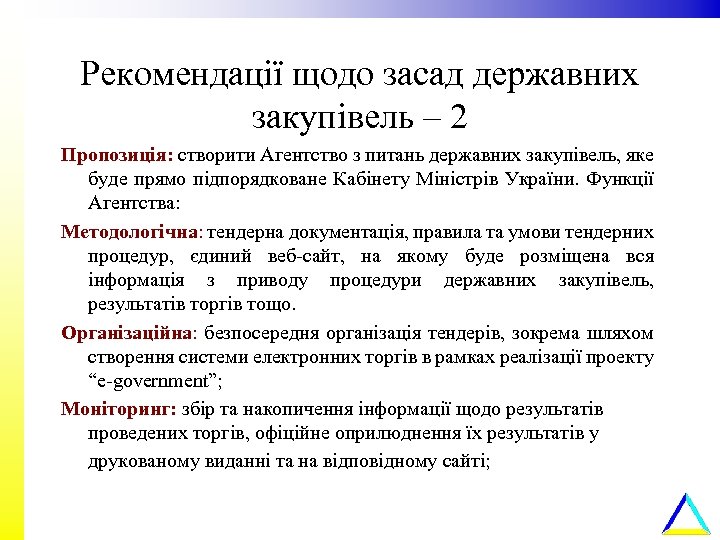 Рекомендації щодо засад державних закупівель – 2

Пропозиція: створити Агентство з питань державних закупівель, яке буде прямо підпорядковане Кабінету Міністрів України. Функції Агентства:

Методологічна: тендерна документація, правила та умови тендерних процедур, єдиний веб-сайт, на якому буде розміщена вся інформація з приводу процедури державних закупівель, результатів торгів тощо.

Організаційна: безпосередня організація тендерів, зокрема шляхом створення системи електронних торгів в рамках реалізації проекту “e-government”;

Моніторинг: збір та накопичення інформації щодо результатів проведених торгів, офіційне оприлюднення їх результатів у друкованому виданні та на відповідному сайті;